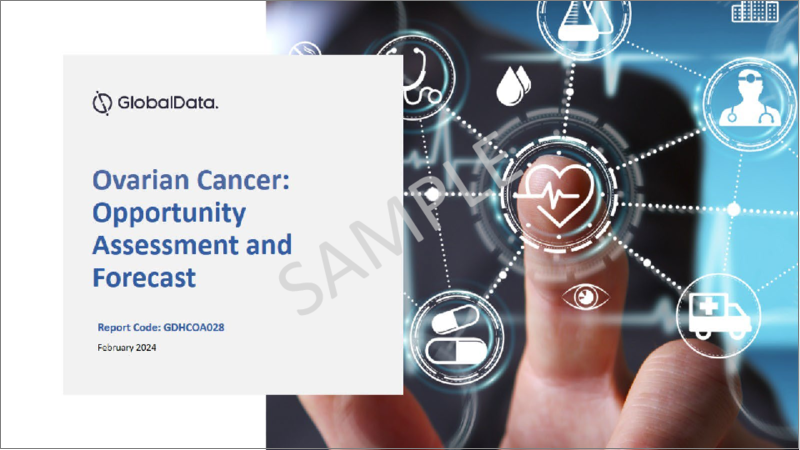 GlobalData.

Ovarian Cancer: Opportunity Assessment and Forecast

Report Code: GDHCOA028

February 2024

SAMPLE